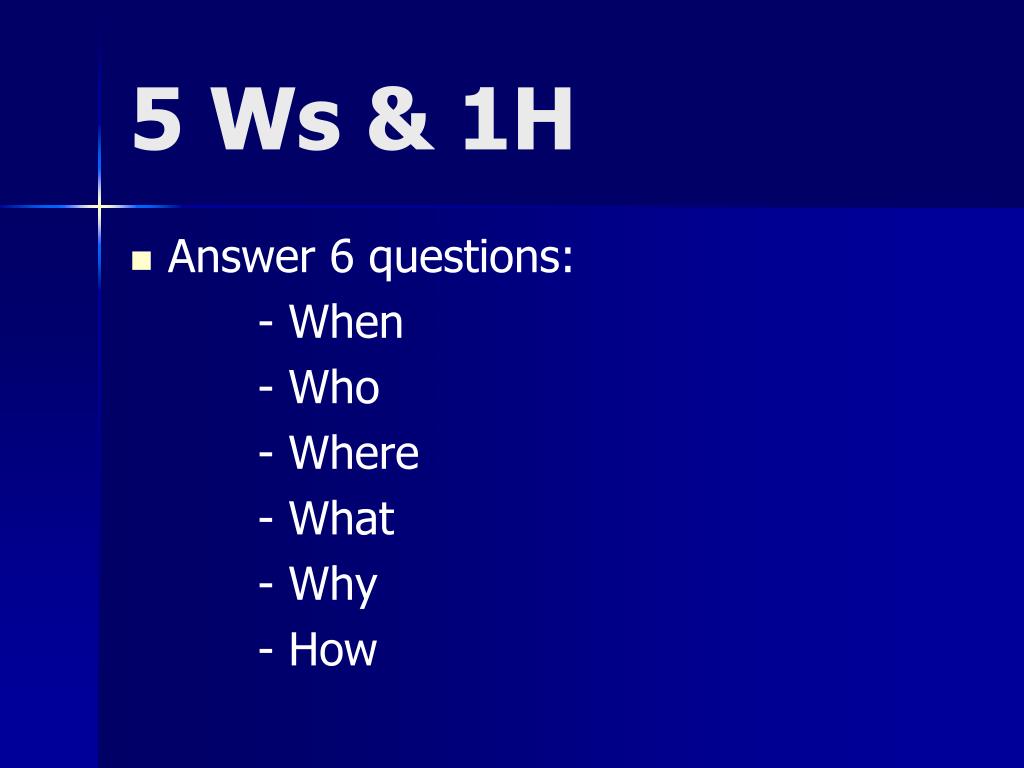 5 Ws & 1H

Answer 6 questions:
- When
- Who
- Where
- What
- Why
- How